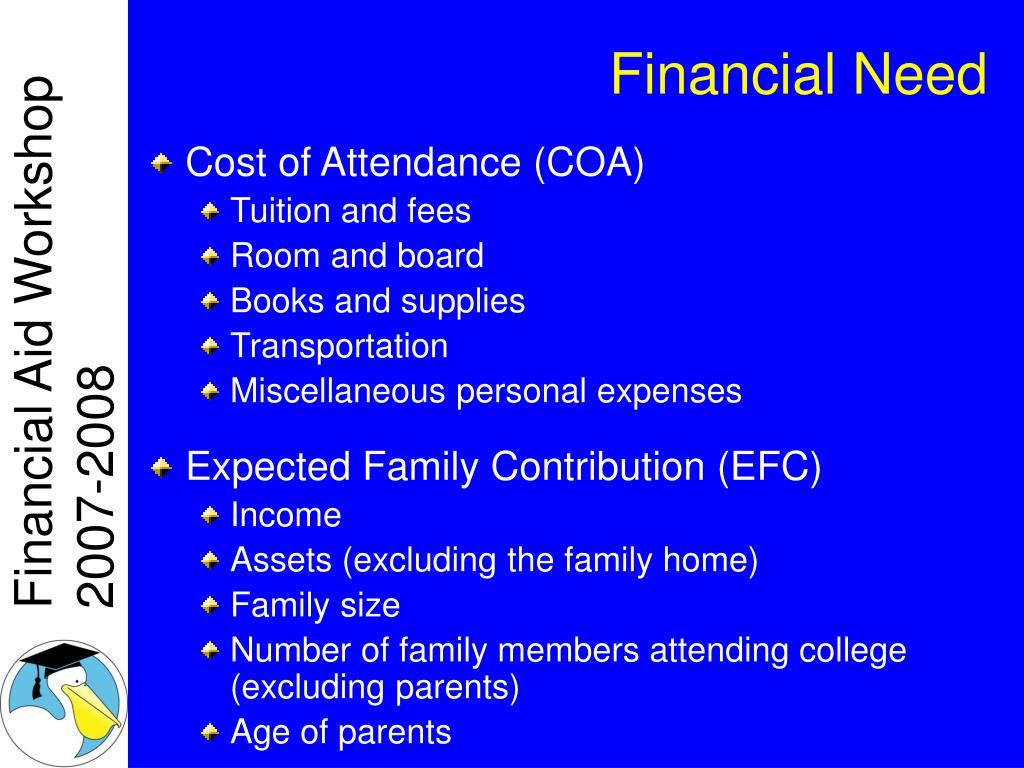 Financial Aid Workshop
2007-2008

Financial Need

Cost of Attendance (COA)
Tuition and fees
Room and board
Books and supplies
Transportation
Miscellaneous personal expenses

Expected Family Contribution (EFC)
Income
Assets (excluding the family home)
Family size
Number of family members attending college (excluding parents)
Age of parents